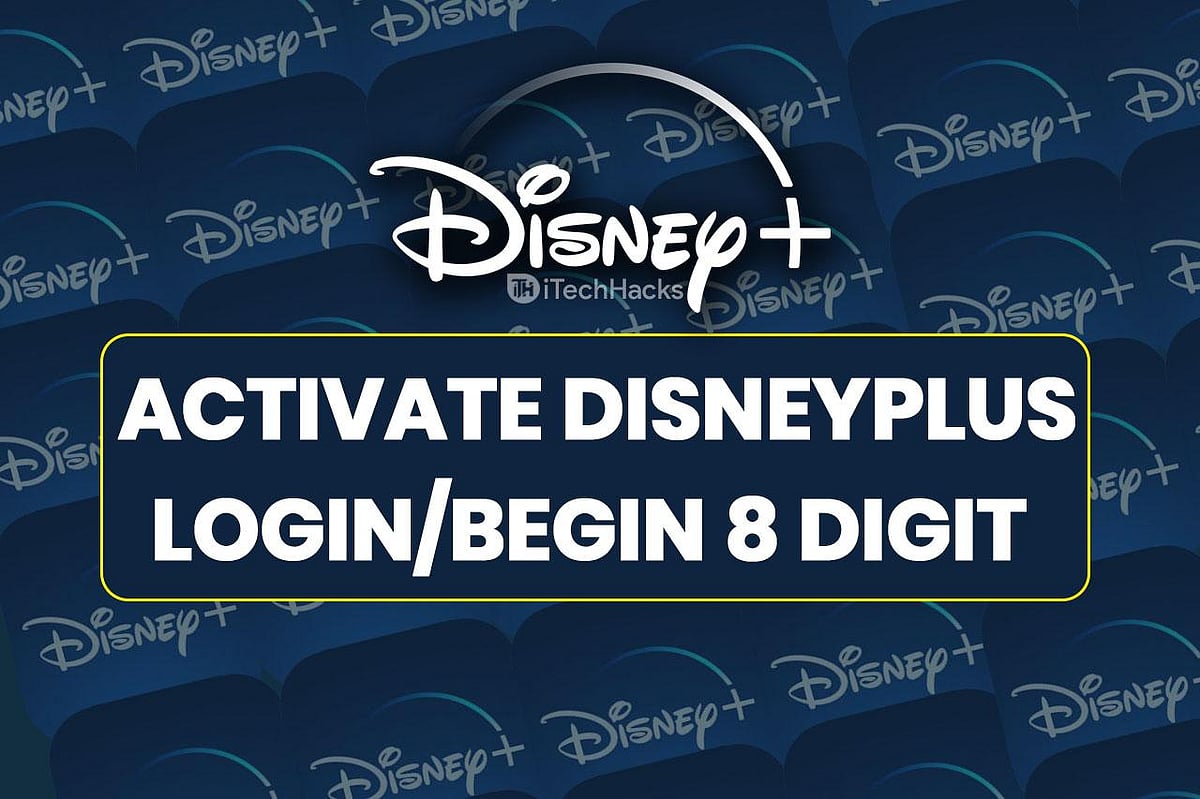 Disney+

iTechHacks

ACTIVATE DISNEYPLUS LOGIN/BEGIN 8 DIGIT